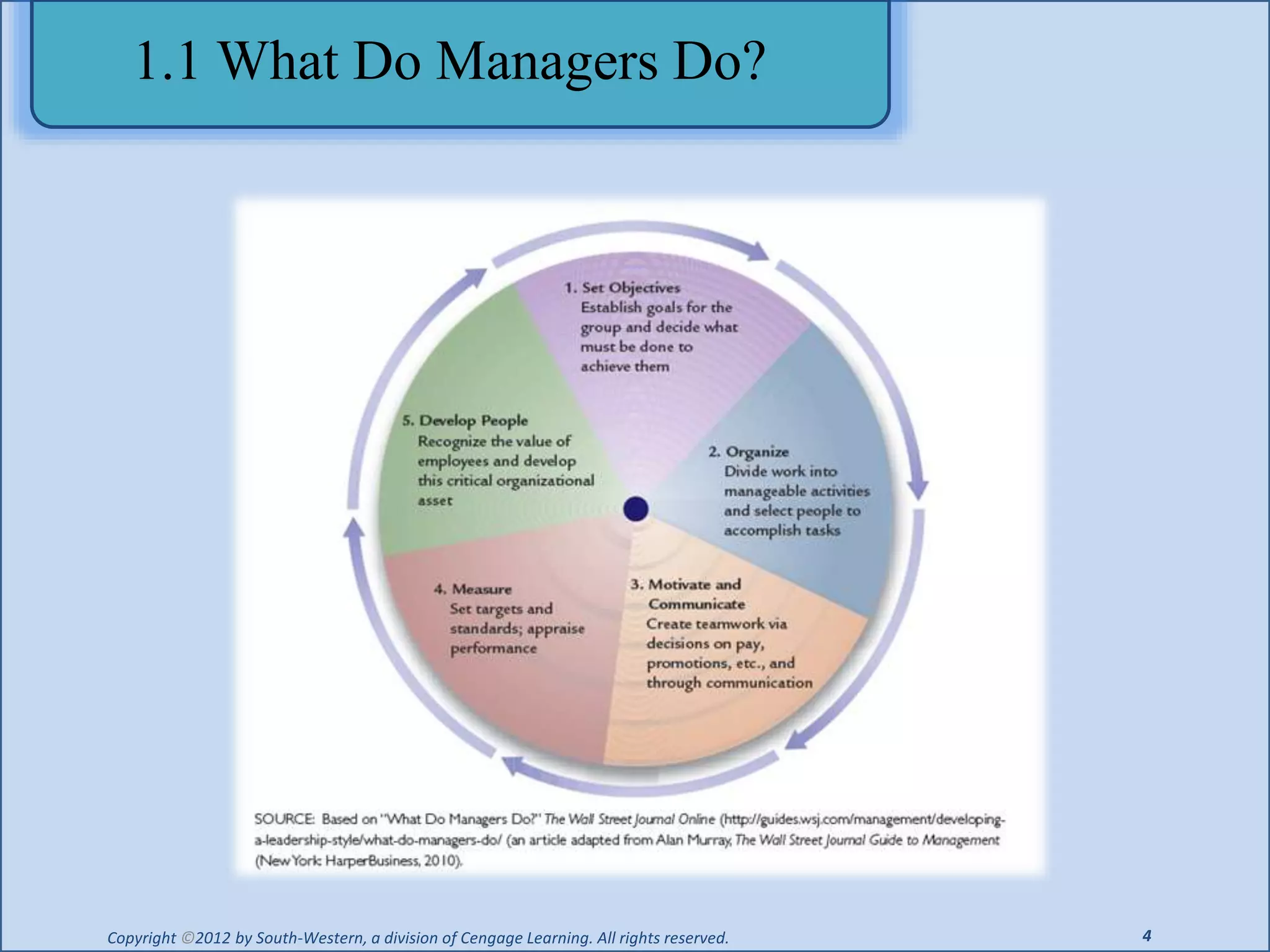 1.1 What Do Managers Do?

1. Set Objectives
Establish goals for the group and decide what must be done to achieve them

2. Organize
Divide work into manageable activities and select people to accomplish tasks

3. Motivate and Communicate
Create teamwork via decisions on pay, promotions, etc., and through communication

4. Measure
Set targets and standards; appraise performance

5. Develop People
Recognize the value of employees and develop this critical organizational asset

SOURCE: Based on "What Do Managers Do?" The Wall Street Journal Online (http://guides.wsj.com/management/developing-a-leadership-style/what-do-managers-do/ (an article adapted from Alan Murray, The Wall Street Journal Guide to Management (New York: HarperBusiness, 2010).

Copyright ©2012 by South-Western, a division of Cengage Learning. All rights reserved.

4